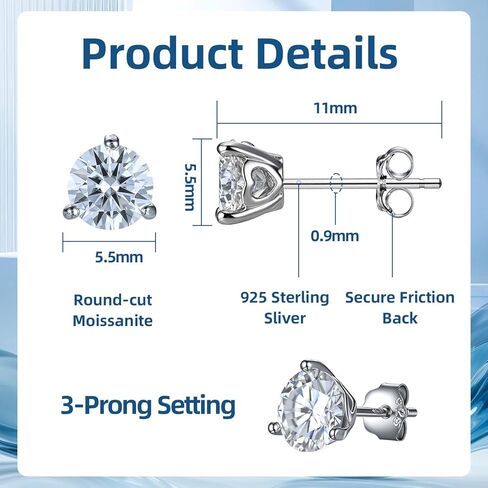 Product Details

11mm

5.5mm

0.9mm

5.5mm

Round-cut Moissanite

925 Sterling Sliver

Secure Friction Back

3-Prong Setting